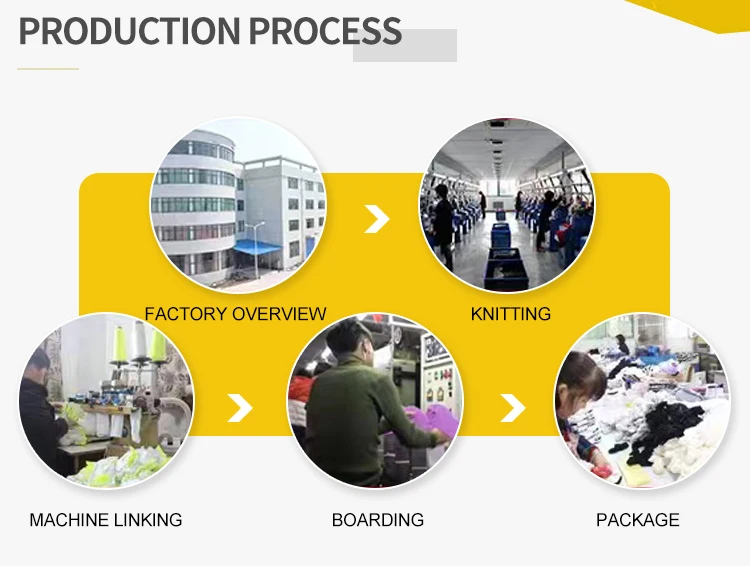 PRODUCTION PROCESS

FACTORY OVERVIEW

KNITTING

MACHINE LINKING

BOARDING

PACKAGE